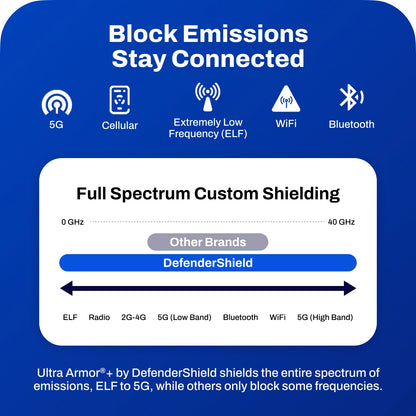 Block Emissions
Stay Connected

5G
Cellular
Extremely Low Frequency (ELF)
WiFi
Bluetooth

Full Spectrum Custom Shielding

0 GHz
40 GHz

Other Brands
DefenderShield

ELF
Radio
2G-4G
5G (Low Band)
Bluetooth
WiFi
5G (High Band)

Ultra Armor®+ by DefenderShield shields the entire spectrum of emissions, ELF to 5G, while others only block some frequencies.